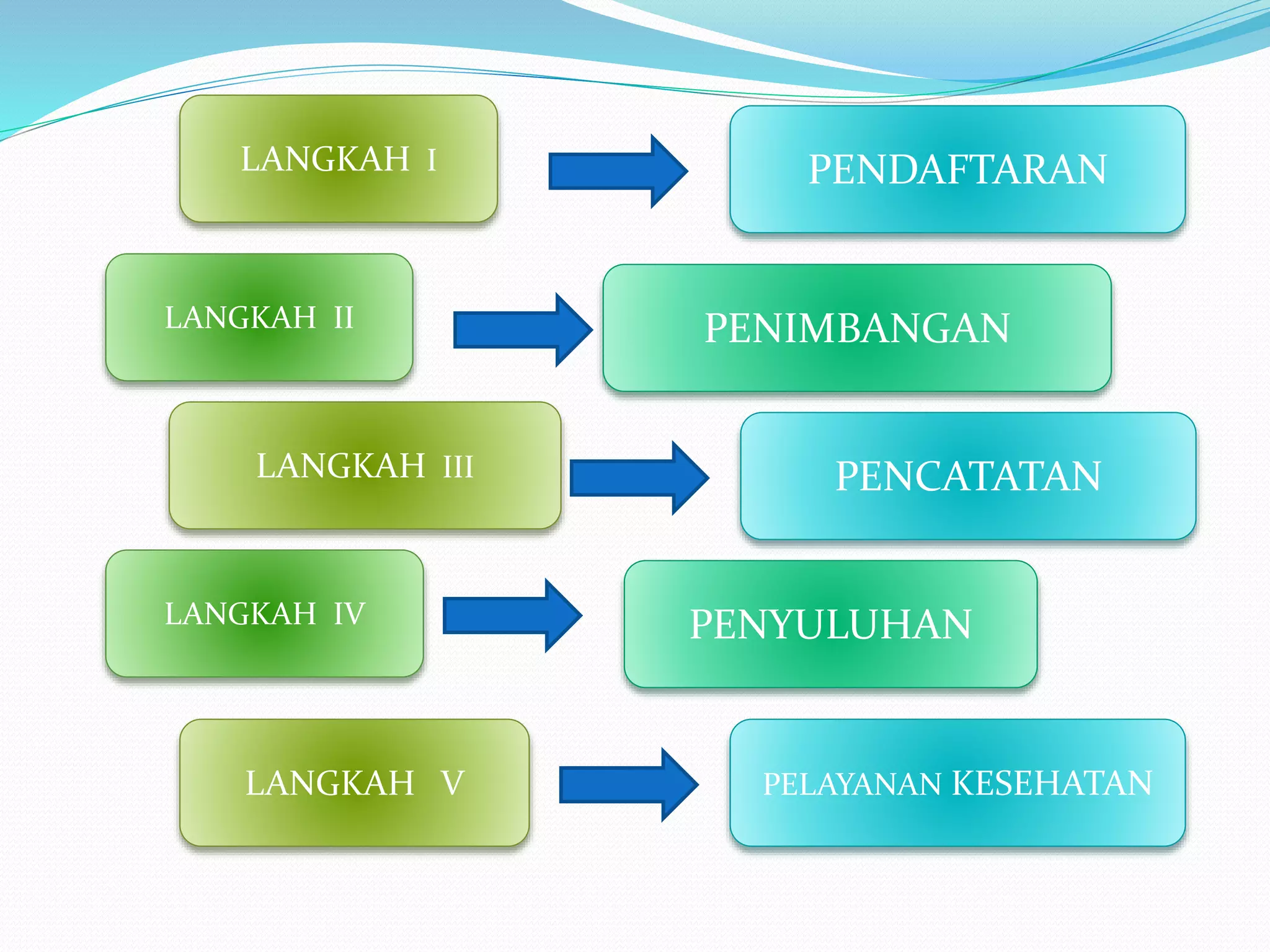 LANGKAH I

PENDAFTARAN

LANGKAH II

PENIMBANGAN

LANGKAH III

PENCATATAN

LANGKAH IV

PENYULUHAN

LANGKAH V

PELAYANAN KESEHATAN